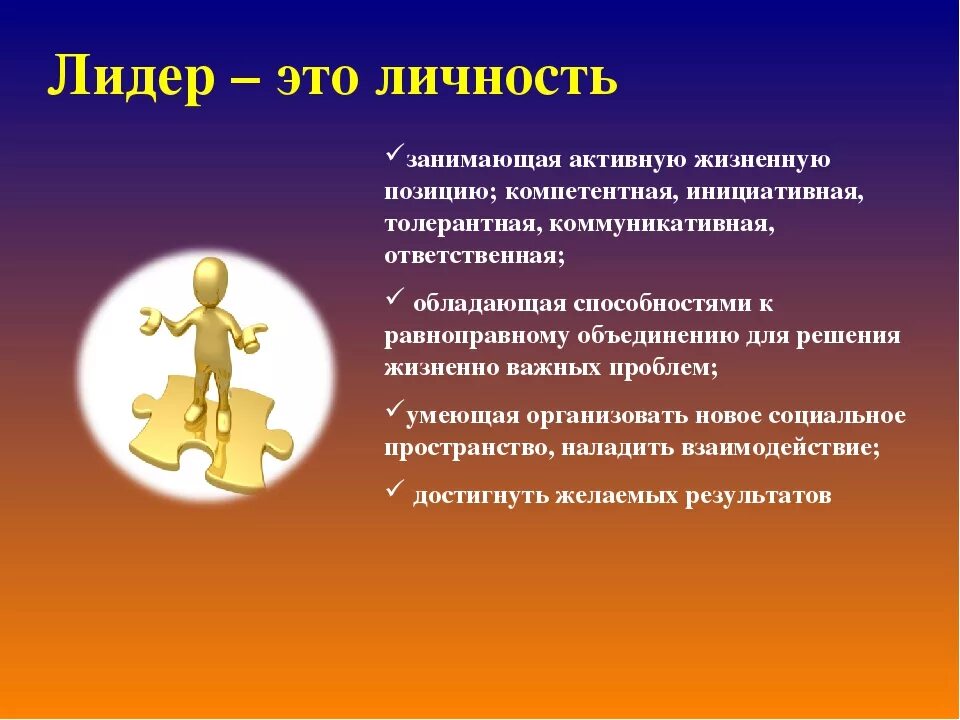 Лидер – это личность

✓занимающая активную жизненную позицию; компетентная, инициативная, толерантная, коммуникативная, ответственная;

✓ обладающая способностями к равноправному объединению для решения жизненно важных проблем;

✓умеющая организовать новое социальное пространство, наладить взаимодействие;

✓ достигнуть желаемых результатов